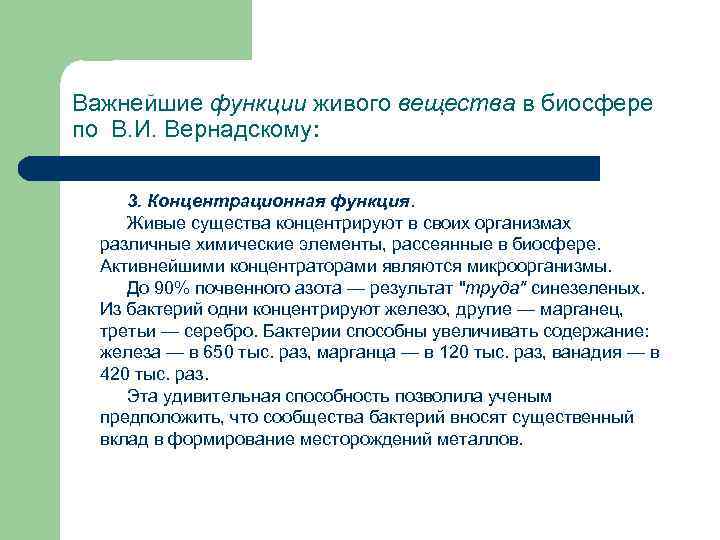 Важнейшие функции живого вещества в биосфере по В.И. Вернадскому:

3. Концентрационная функция.

Живые существа концентрируют в своих организмах различные химические элементы, рассеянные в биосфере. Активнейшими концентраторами являются микроорганизмы.

До 90% почвенного азота — результат "труда" синезеленых. Из бактерий одни концентрируют железо, другие — марганец, третьи — серебро. Бактерии способны увеличивать содержание: железа — в 650 тыс. раз, марганца — в 120 тыс. раз, ванадия — в 420 тыс. раз.

Эта удивительная способность позволила ученым предположить, что сообщества бактерий вносят существенный вклад в формирование месторождений металлов.